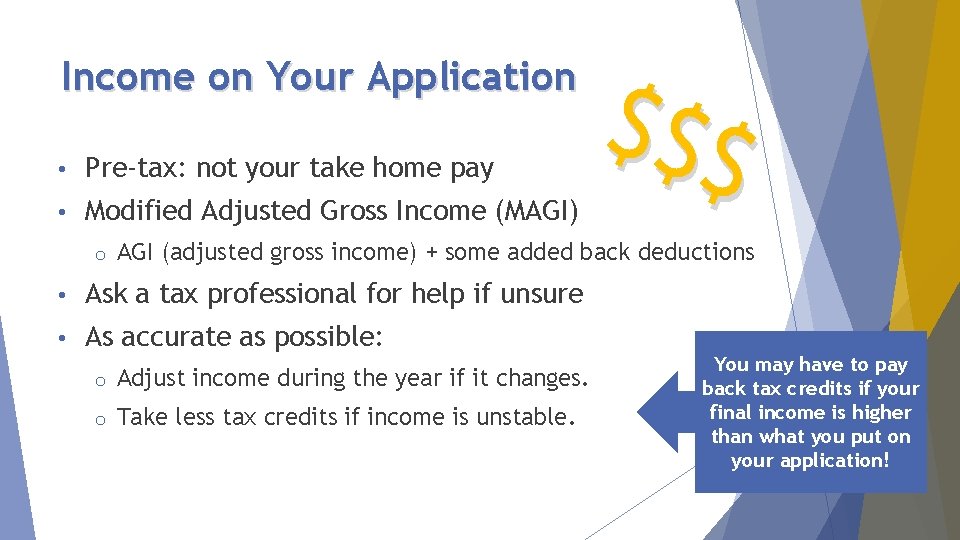 Income on Your Application

$$$

• Pre-tax: not your take home pay
• Modified Adjusted Gross Income (MAGI)
 o AGI (adjusted gross income) + some added back deductions
• Ask a tax professional for help if unsure
• As accurate as possible:
 o Adjust income during the year if it changes.
 o Take less tax credits if income is unstable.

You may have to pay back tax credits if your final income is higher than what you put on your application!